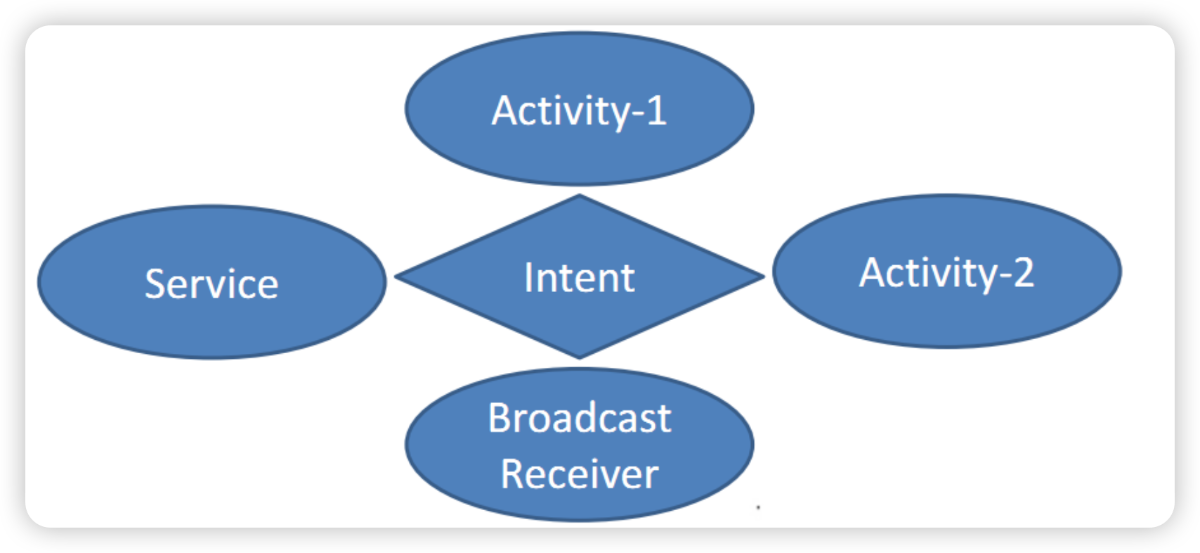 Activity-1

Service

Intent

Activity-2

Broadcast Receiver